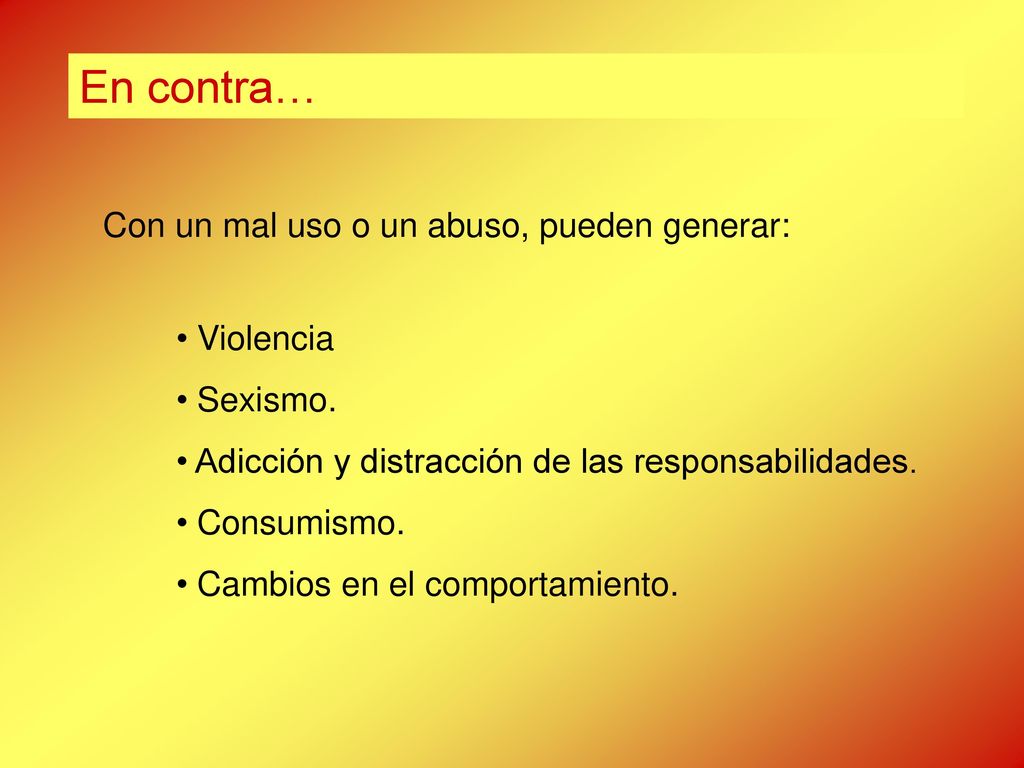 En contra…

Con un mal uso o un abuso, pueden generar:

• Violencia
• Sexismo.
• Adicción y distracción de las responsabilidades.
• Consumismo.
• Cambios en el comportamiento.